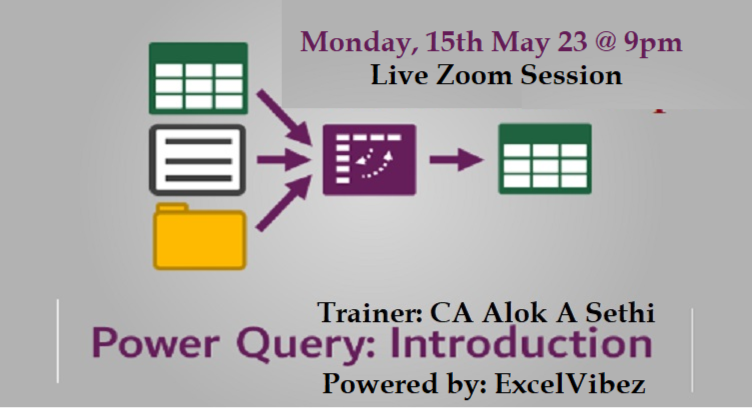 Monday, 15th May 23 @ 9pm
Live Zoom Session

Trainer: CA Alok A Sethi

Power Query: Introduction

Powered by: ExcelVibez